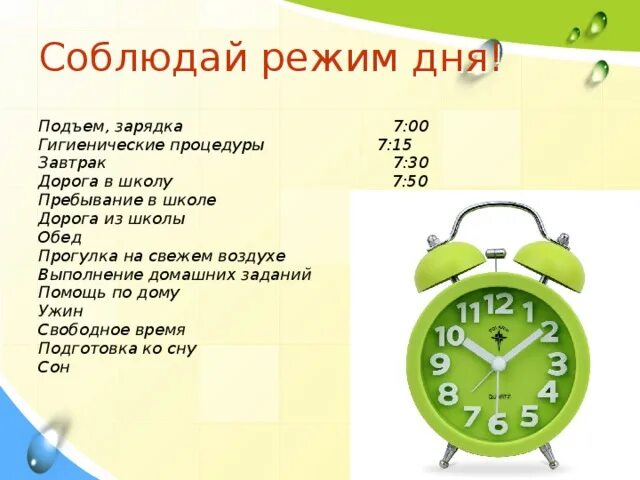 Соблюдай режим дня!

Подъем, зарядка 7:00
Гигиенические процедуры 7:15
Завтрак 7:30
Дорога в школу 7:50
Пребывание в школе
Дорога из школы
Обед
Прогулка на свежем воздухе
Выполнение домашних заданий
Помощь по дому
Ужин
Свободное время
Подготовка ко сну
Сон

11 12 1 10 2 9 3 8 4 7 6 5
QUARTZ